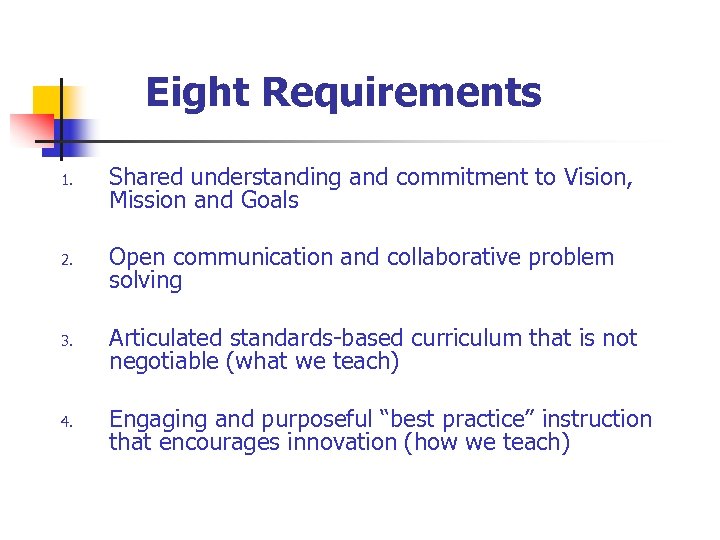 Eight Requirements

1. Shared understanding and commitment to Vision, Mission and Goals

2. Open communication and collaborative problem solving

3. Articulated standards-based curriculum that is not negotiable (what we teach)

4. Engaging and purposeful “best practice” instruction that encourages innovation (how we teach)